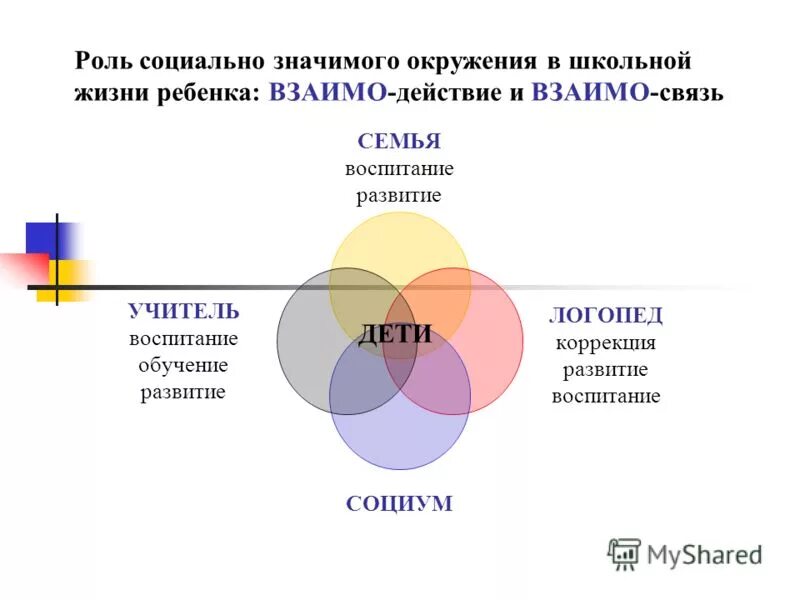 Роль социально значимого окружения в школьной жизни ребенка: ВЗАИМО-действие и ВЗАИМО-связь

СЕМЬЯ
воспитание
развитие

УЧИТЕЛЬ
воспитание
обучение
развитие

ДЕТИ

ЛОГОПЕД
коррекция
развитие
воспитание

СОЦИУМ

MyShared